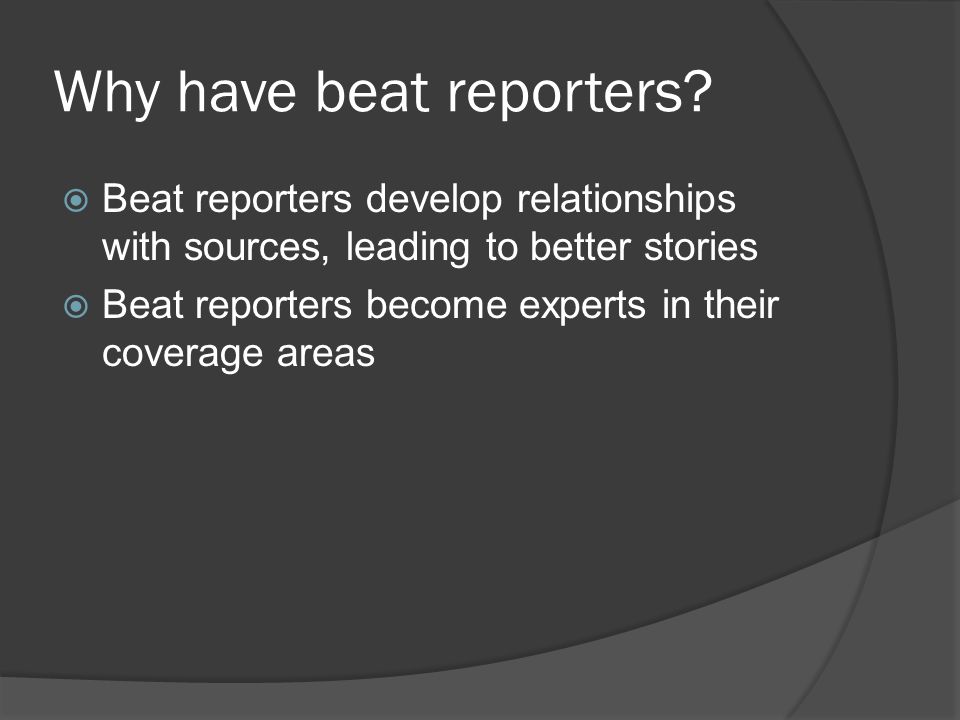 Why have beat reporters?

Beat reporters develop relationships with sources, leading to better stories

Beat reporters become experts in their coverage areas